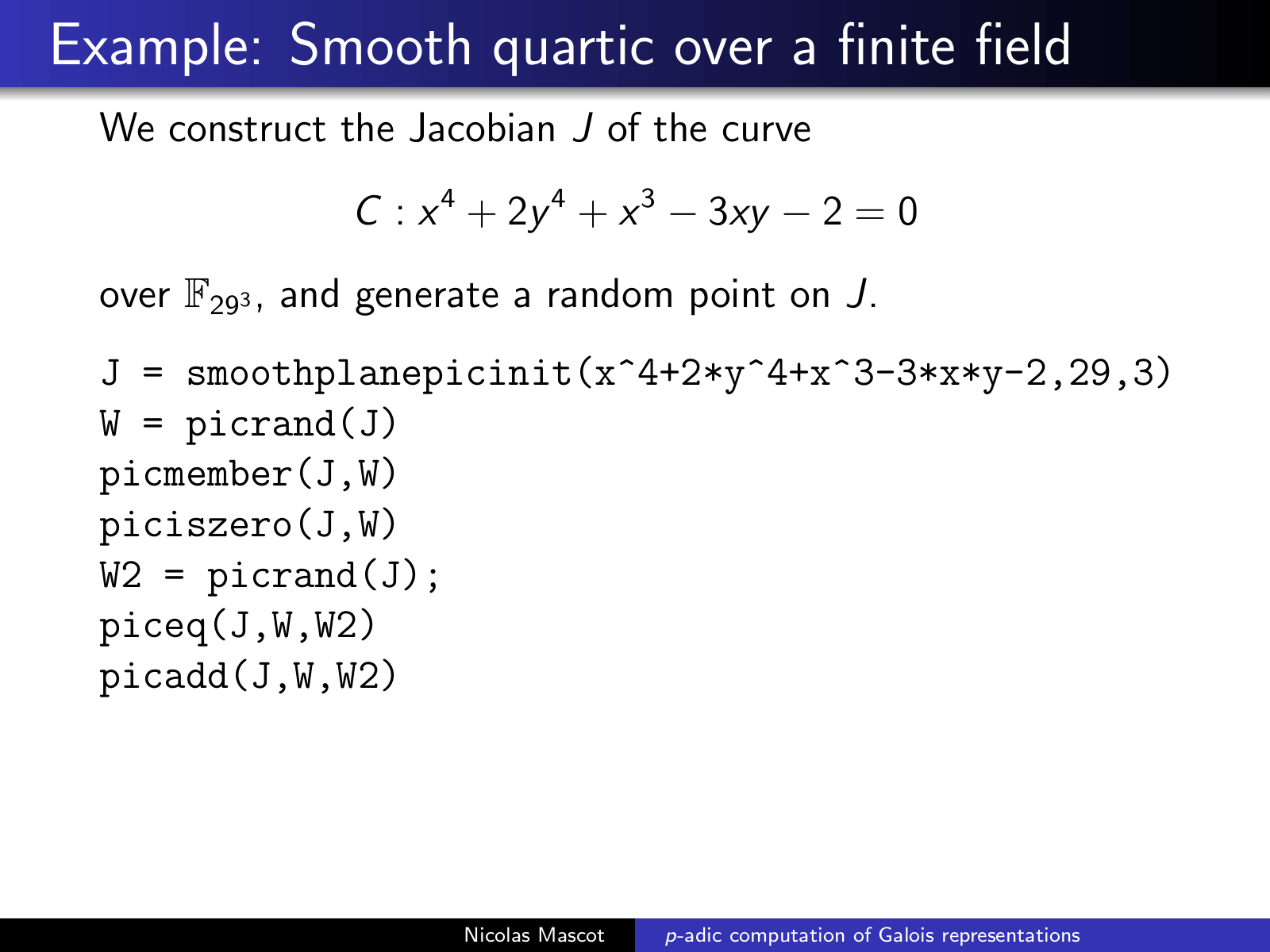 Example: Smooth quartic over a finite field

We construct the Jacobian $J$ of the curve

$$C : x^4 + 2y^4 + x^3 - 3xy - 2 = 0$$

over $\mathbb{F}_{29^3}$, and generate a random point on $J$.

J = smoothplanepicinit(x^4+2*y^4+x^3-3*x*y-2,29,3)
W = picrand(J)
picmember(J,W)
piciszero(J,W)
W2 = picrand(J);
piceq(J,W,W2)
picadd(J,W,W2)

Nicolas Mascot $p$-adic computation of Galois representations